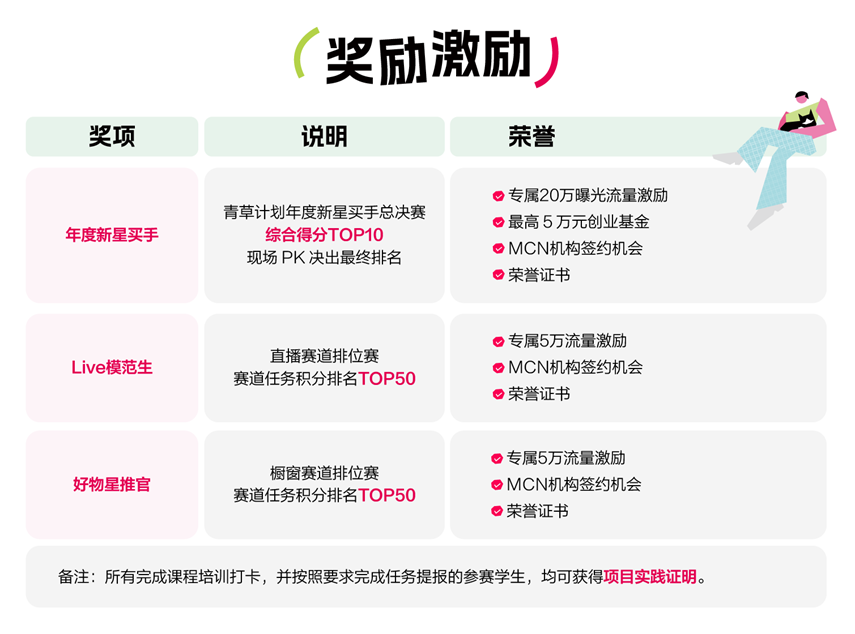 奖励激励

| 奖项 | 说明 | 荣誉 |
|---|---|---|
| 年度新星买手 | 青草计划年度新星买手总决赛 综合得分TOP10 现场 PK 决出最终排名 | 专属20万曝光流量激励 最高 5 万元创业基金 MCN机构签约机会 荣誉证书 |
| Live模范生 | 直播赛道排位赛 赛道任务积分排名TOP50 | 专属5万流量激励 MCN机构签约机会 荣誉证书 |
| 好物星推官 | 橱窗赛道排位赛 赛道任务积分排名TOP50 | 专属5万流量激励 MCN机构签约机会 荣誉证书 |

备注：所有完成课程培训打卡，并按照要求完成任务提报的参赛学生，均可获得项目实践证明。